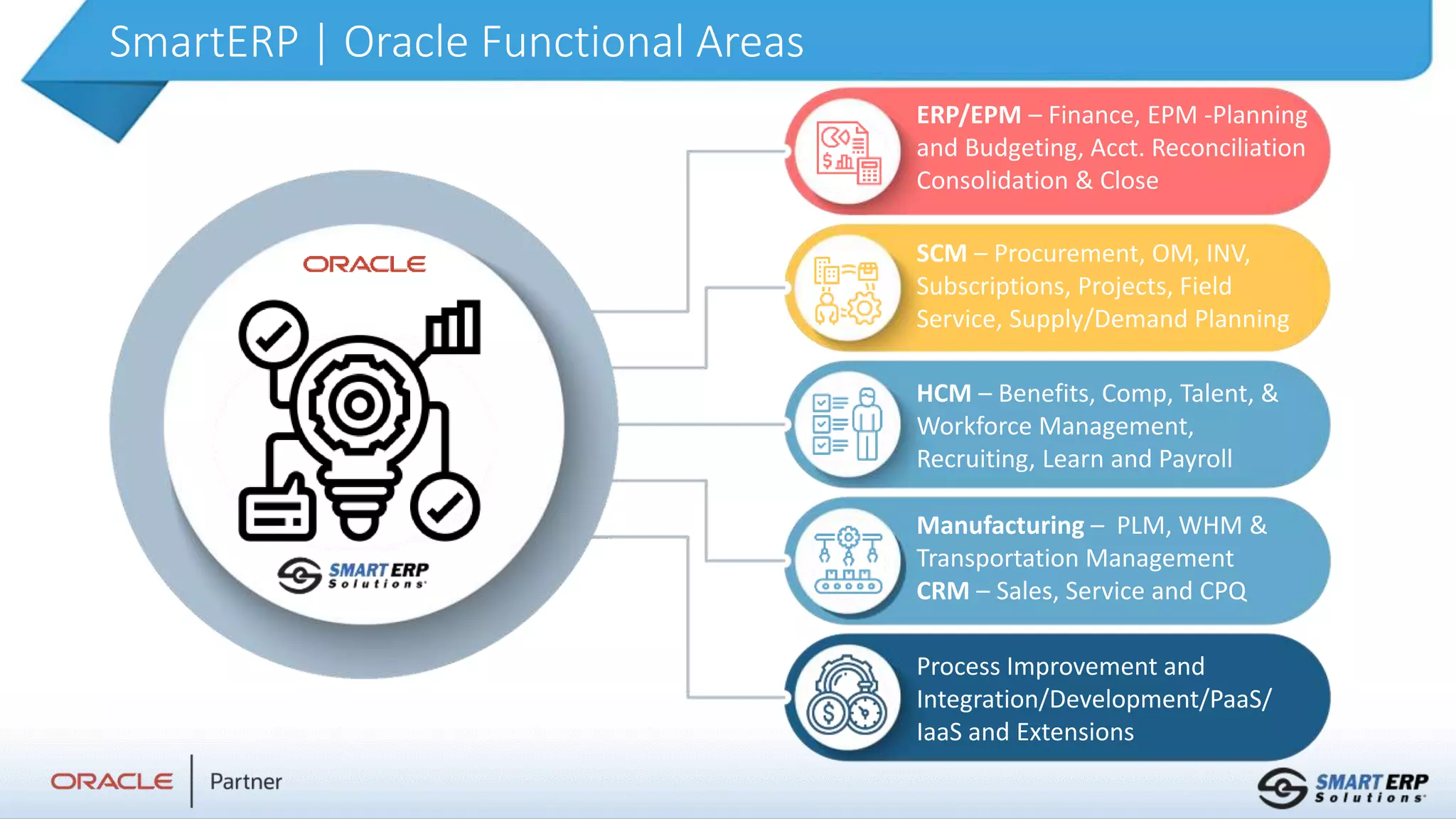 SmartERP | Oracle Functional Areas

ORACLE

SMART ERP Solutions

ERP/EPM – Finance, EPM -Planning and Budgeting, Acct. Reconciliation Consolidation & Close

SCM – Procurement, OM, INV, Subscriptions, Projects, Field Service, Supply/Demand Planning

HCM – Benefits, Comp, Talent, & Workforce Management, Recruiting, Learn and Payroll

Manufacturing – PLM, WHM & Transportation Management
CRM – Sales, Service and CPQ

Process Improvement and Integration/Development/PaaS/ IaaS and Extensions

ORACLE | Partner

SMART ERP Solutions